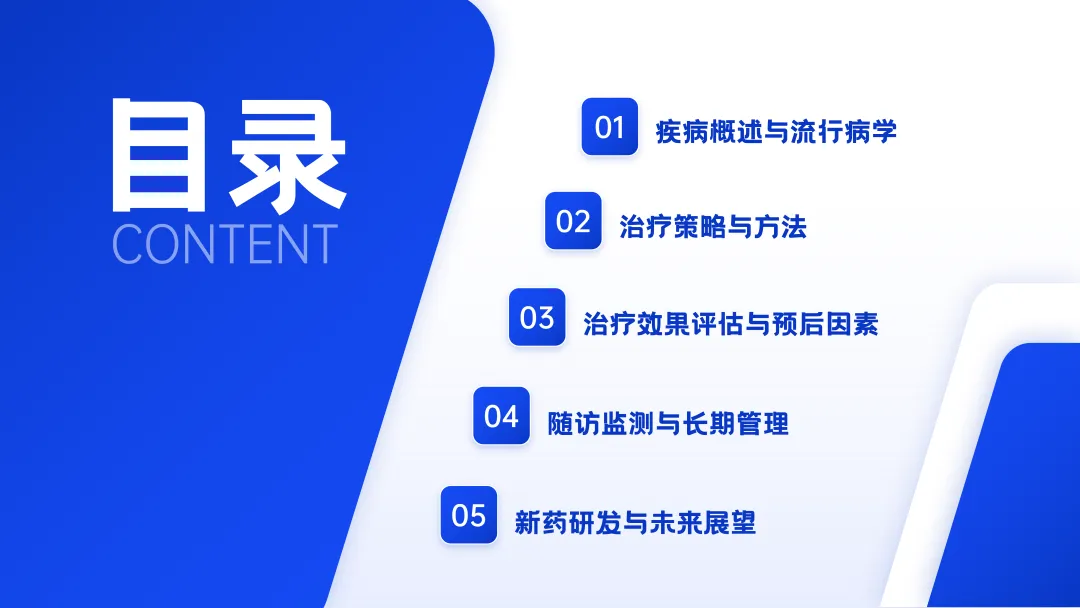 目录
CONTENT

01 疾病概述与流行病学

02 治疗策略与方法

03 治疗效果评估与预后因素

04 随访监测与长期管理

05 新药研发与未来展望